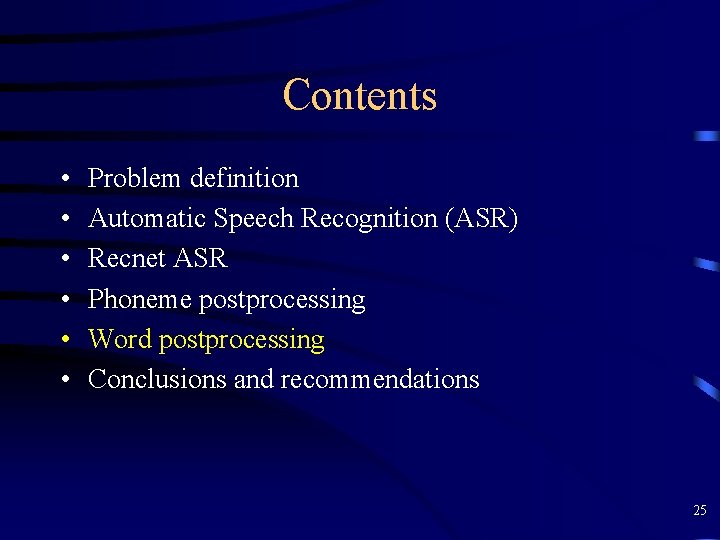 Contents

• Problem definition
• Automatic Speech Recognition (ASR)
• Recnet ASR
• Phoneme postprocessing
• Word postprocessing
• Conclusions and recommendations

25